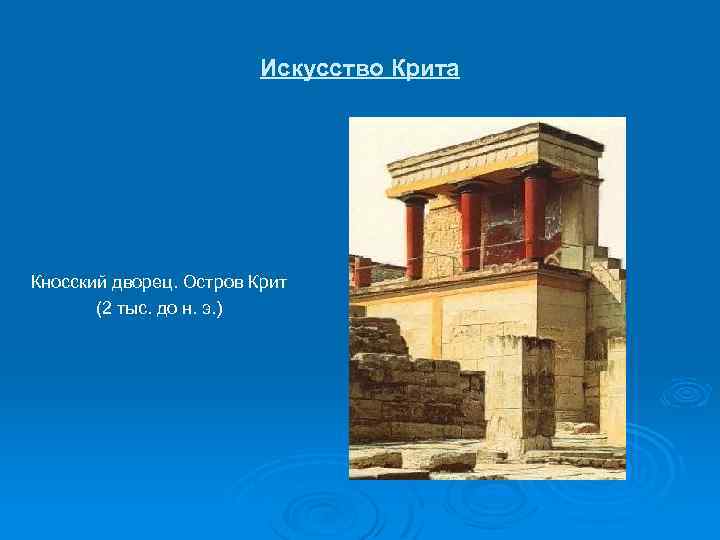 Искусство Крита

Кносский дворец. Остров Крит
(2 тыс. до н. э.)